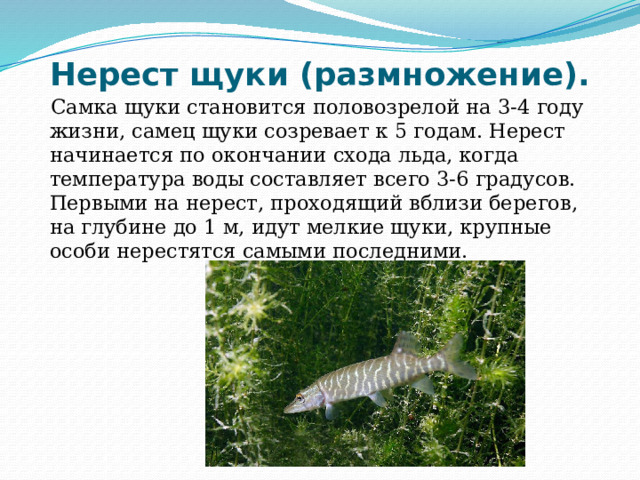 Нерест щуки (размножение).

Самка щуки становится половозрелой на 3-4 году жизни, самец щуки созревает к 5 годам. Нерест начинается по окончании схода льда, когда температура воды составляет всего 3-6 градусов. Первыми на нерест, проходящий вблизи берегов, на глубине до 1 м, идут мелкие щуки, крупные особи нерестятся самыми последними.